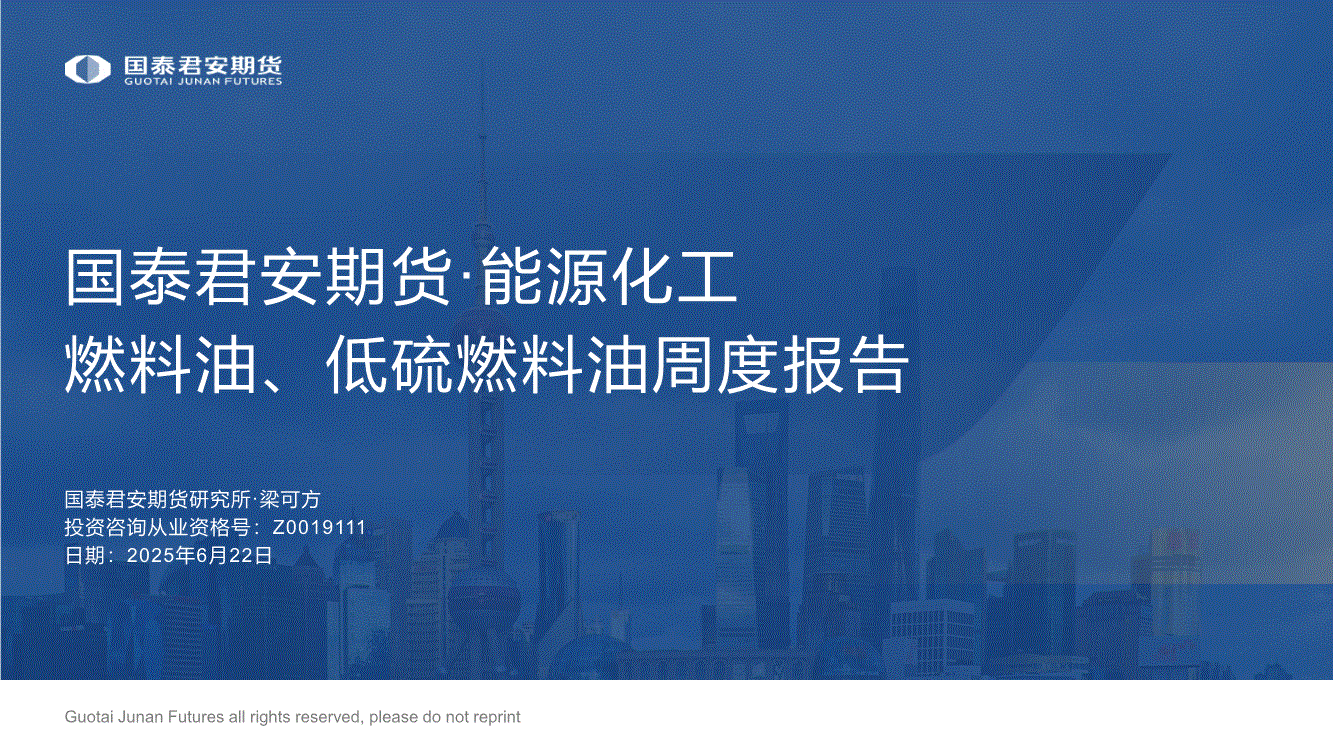 国泰君安期货
GUOTAI JUNAN FUTURES

国泰君安期货·能源化工
燃料油、低硫燃料油周度报告

国泰君安期货研究所·梁可方
投资咨询从业资格号：Z0019111
日期：2025年6月22日

Guotai Junan Futures all rights reserved, please do not reprint